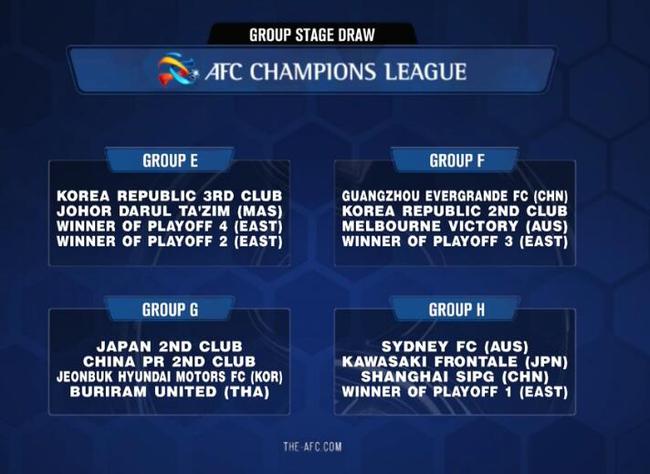 GROUP STAGE DRAW

AFC CHAMPIONS LEAGUE

GROUP E

KOREA REPUBLIC 3RD CLUB
JOHOR DARUL TA'ZIM (MAS)
WINNER OF PLAYOFF 4 (EAST)
WINNER OF PLAYOFF 2 (EAST)

GROUP F

GUANGZHOU EVERGRANDE FC (CHN)
KOREA REPUBLIC 2ND CLUB
MELBOURNE VICTORY (AUS)
WINNER OF PLAYOFF 3 (EAST)

GROUP G

JAPAN 2ND CLUB
CHINA PR 2ND CLUB
JEONBUK HYUNDAI MOTORS FC (KOR)
BURIRAM UNITED (THA)

GROUP H

SYDNEY FC (AUS)
KAWASAKI FRONTALE (JPN)
SHANGHAI SIPG (CHN)
WINNER OF PLAYOFF 1 (EAST)

THE-AFC.COM